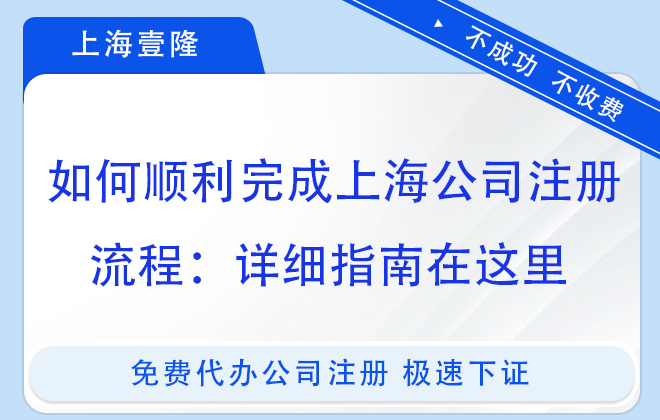 上海壹隆

不成功 不收费

如何顺利完成上海公司注册流程：详细指南在这里

免费代办公司注册 极速下证